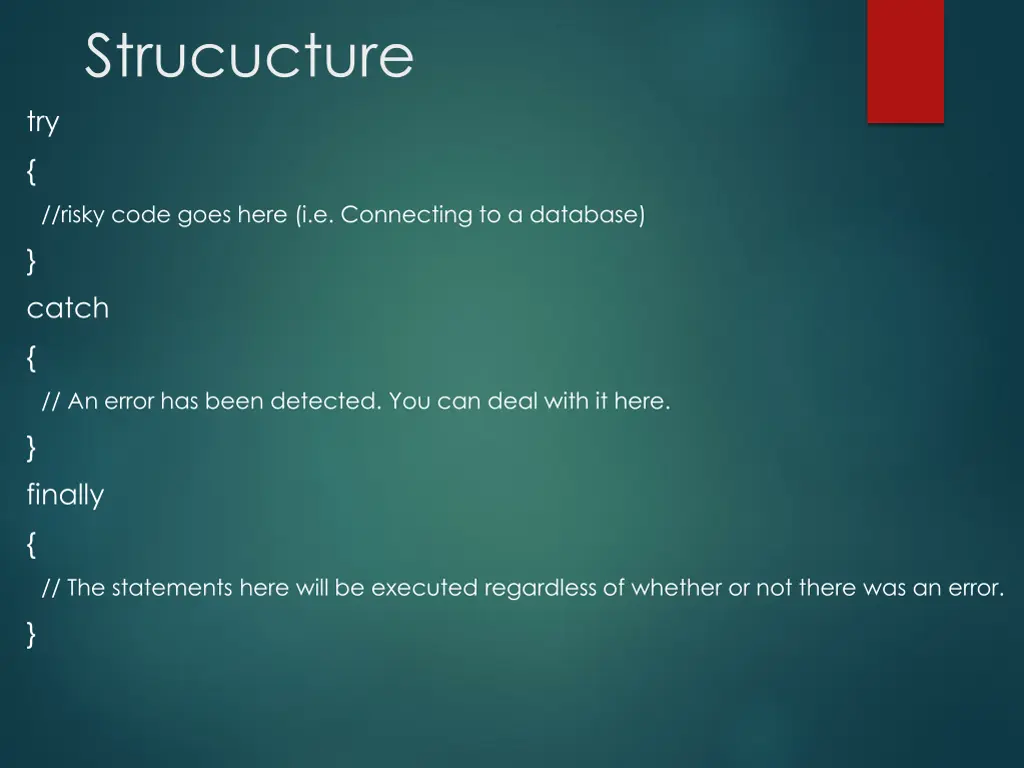 Strucucture

try

{

//risky code goes here (i.e. Connecting to a database)

}

catch

{

// An error has been detected. You can deal with it here.

}

finally

{

// The statements here will be executed regardless of whether or not there was an error.

}